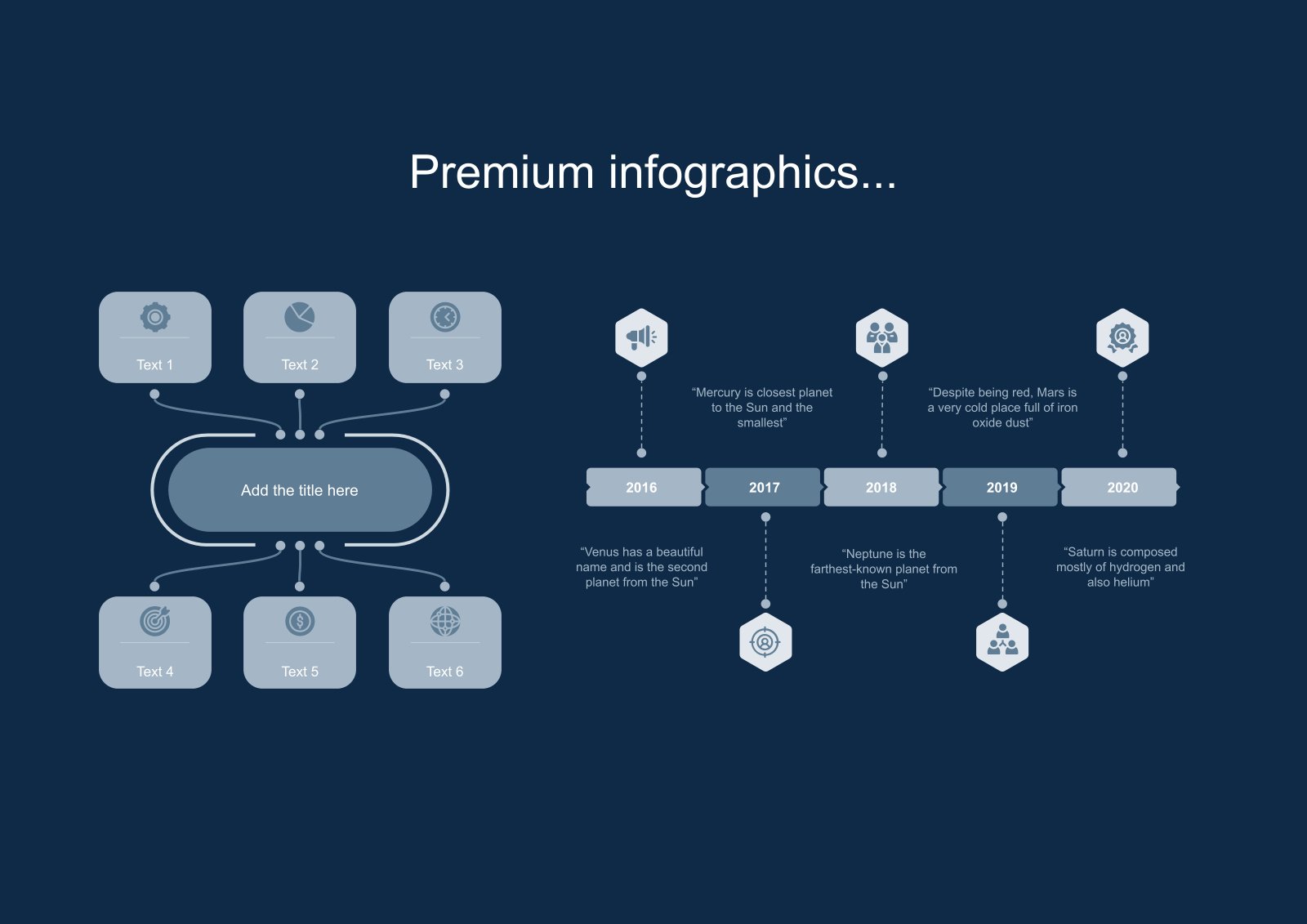 Premium infographics...

Text 1

Text 2

Text 3

Add the title here

Text 4

Text 5

Text 6

“Mercury is closest planet to the Sun and the smallest”

“Despite being red, Mars is a very cold place full of iron oxide dust”

2016

2017

2018

2019

2020

“Venus has a beautiful name and is the second planet from the Sun”

“Neptune is the farthest-known planet from the Sun”

“Saturn is composed mostly of hydrogen and also helium”